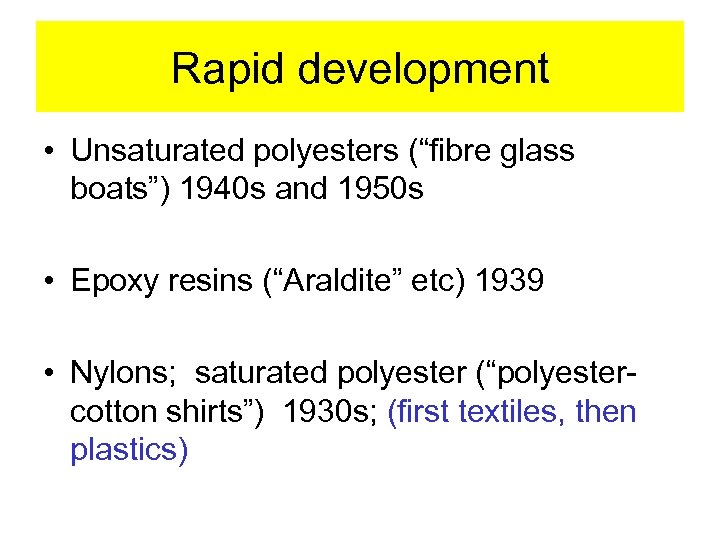 Rapid development

• Unsaturated polyesters (“fibre glass boats”) 1940s and 1950s

• Epoxy resins (“Araldite” etc) 1939

• Nylons; saturated polyester (“polyester-cotton shirts”) 1930s; (first textiles, then plastics)